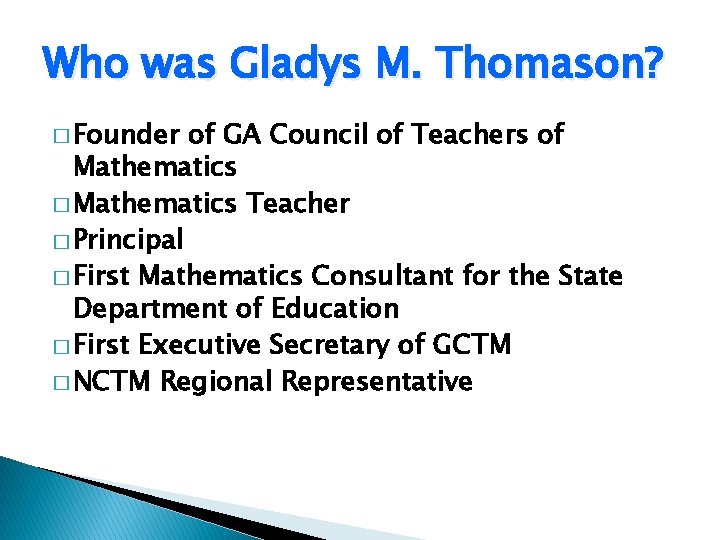 Who was Gladys M. Thomason?

□ Founder of GA Council of Teachers of Mathematics
□ Mathematics Teacher
□ Principal
□ First Mathematics Consultant for the State Department of Education
□ First Executive Secretary of GCTM
□ NCTM Regional Representative